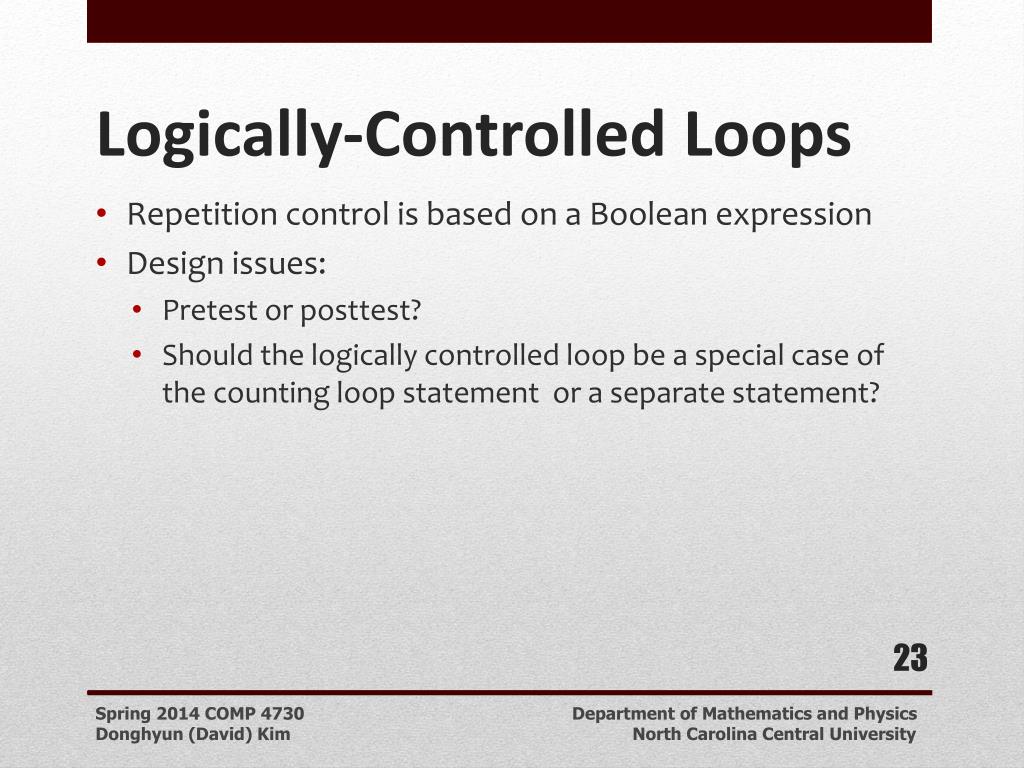 Logically-Controlled Loops

• Repetition control is based on a Boolean expression
• Design issues:
  • Pretest or posttest?
  • Should the logically controlled loop be a special case of the counting loop statement or a separate statement?

23

Spring 2014 COMP 4730
Donghyun (David) Kim

Department of Mathematics and Physics
North Carolina Central University